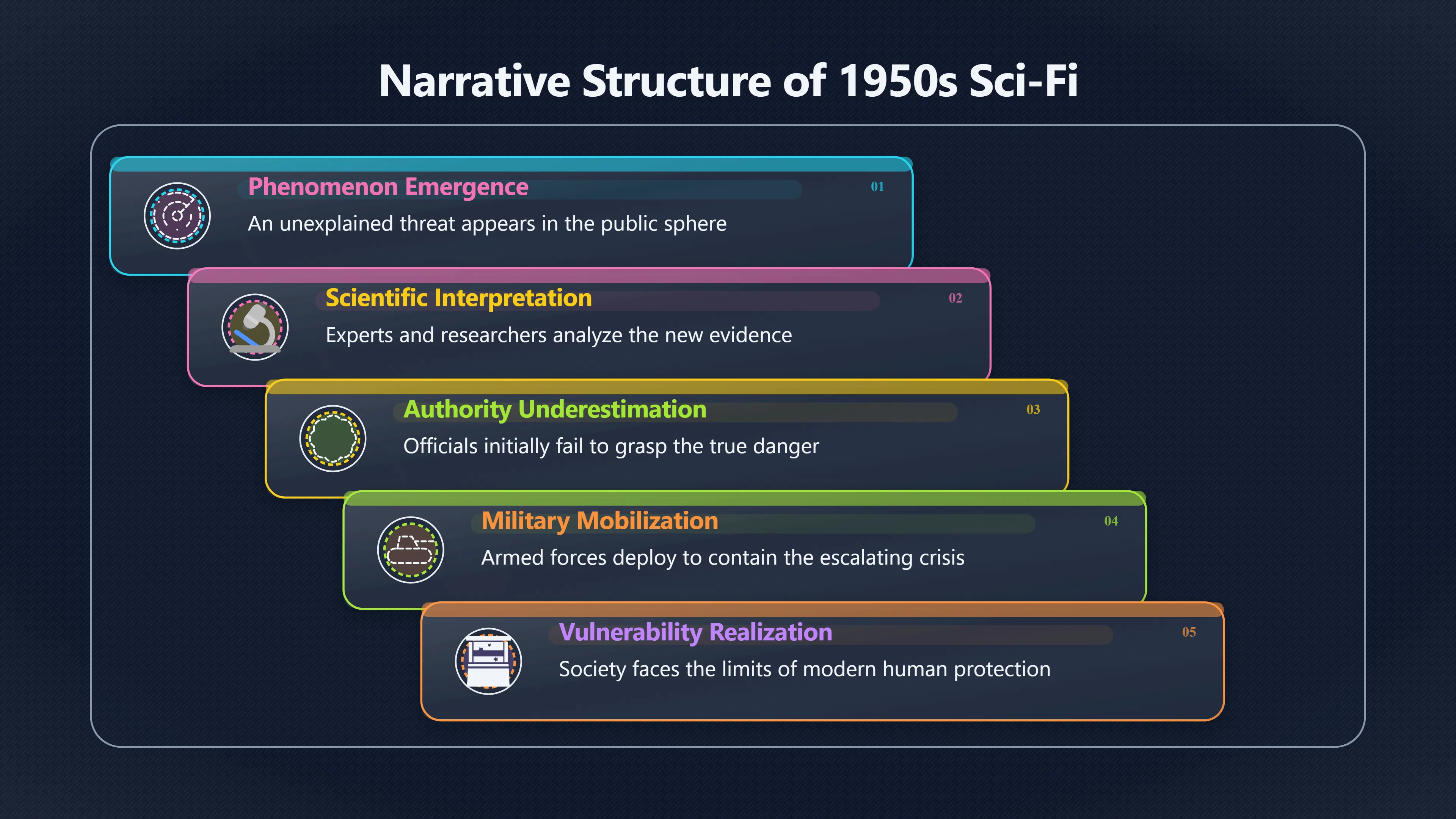 Narrative Structure of 1950s Sci-Fi

Phenomenon Emergence
01
An unexplained threat appears in the public sphere

Scientific Interpretation
02
Experts and researchers analyze the new evidence

Authority Underestimation
03
Officials initially fail to grasp the true danger

Military Mobilization
04
Armed forces deploy to contain the escalating crisis

Vulnerability Realization
05
Society faces the limits of modern human protection